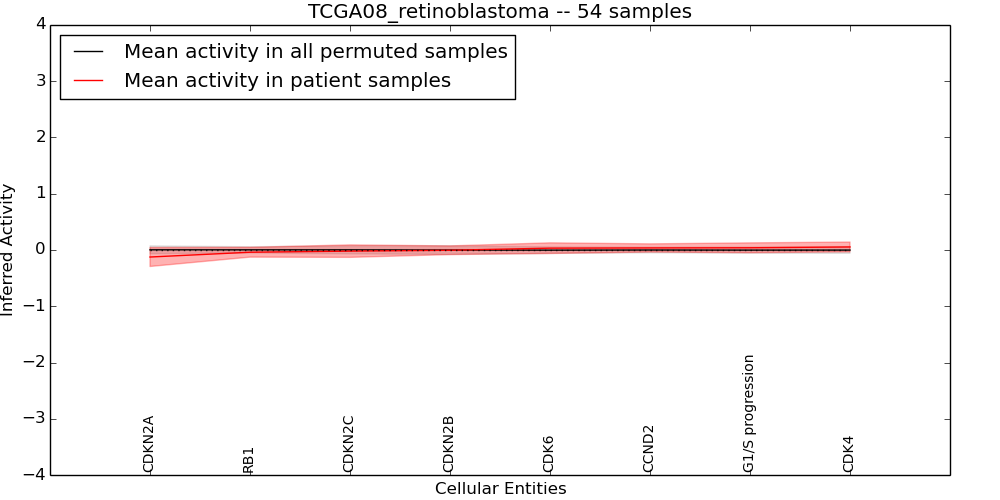 TCGA08_retinoblastoma -- 54 samples

Mean activity in all permuted samples
Mean activity in patient samples

Inferred Activity

4
3
2
1
0
−1
−2
−3
−4

CDKN2A
RB1
CDKN2C
CDKN2B
CDK6
CCND2
G1/S progression
CDK4

Cellular Entities